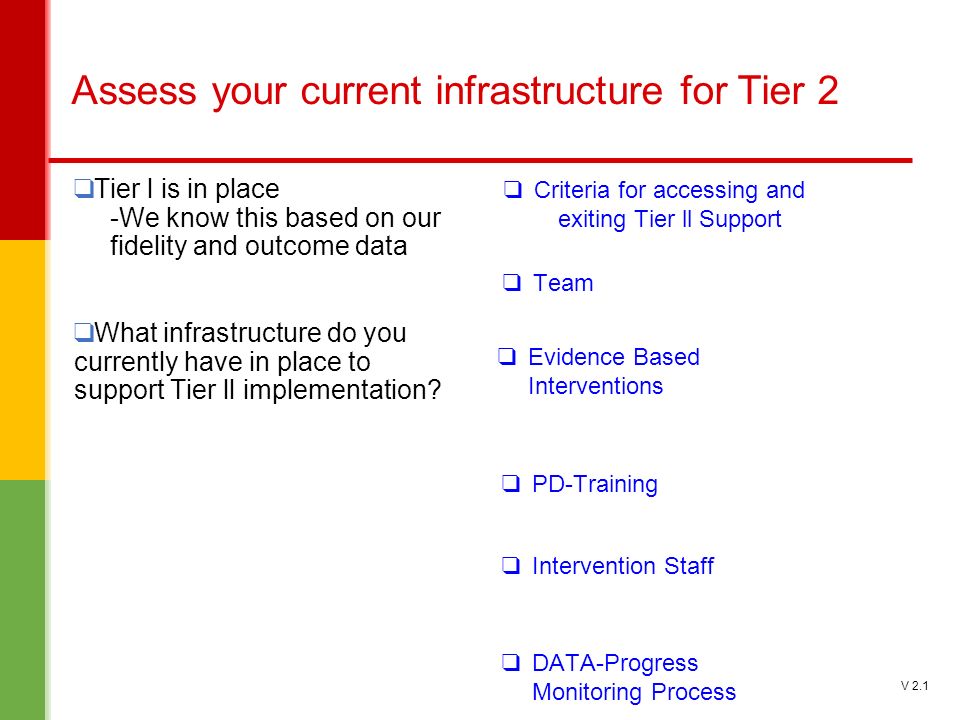 Assess your current infrastructure for Tier 2

❑Tier I is in place
-We know this based on our fidelity and outcome data

❑What infrastructure do you currently have in place to support Tier II implementation?

❑ Criteria for accessing and exiting Tier II Support

❑ Team

❑ Evidence Based Interventions

❑ PD-Training

❑ Intervention Staff

❑ DATA-Progress Monitoring Process

V 2.1